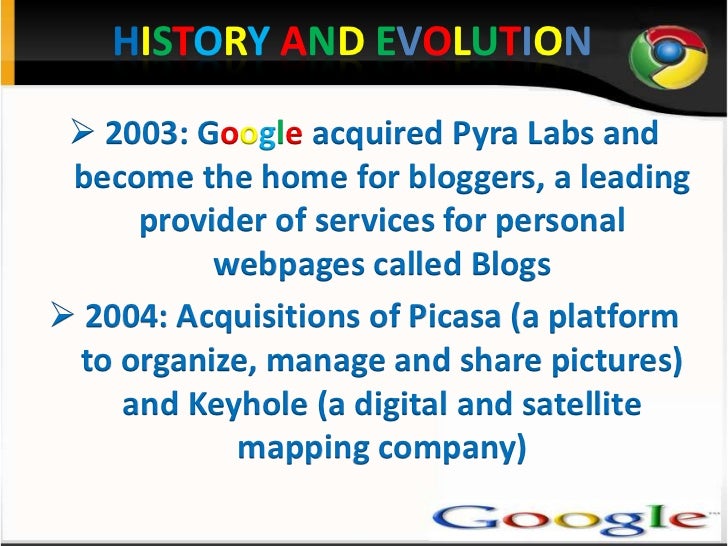 HISTORY AND EVOLUTION

➢ 2003: Google acquired Pyra Labs and become the home for bloggers, a leading provider of services for personal webpages called Blogs

➢ 2004: Acquisitions of Picasa (a platform to organize, manage and share pictures) and Keyhole (a digital and satellite mapping company)

Google